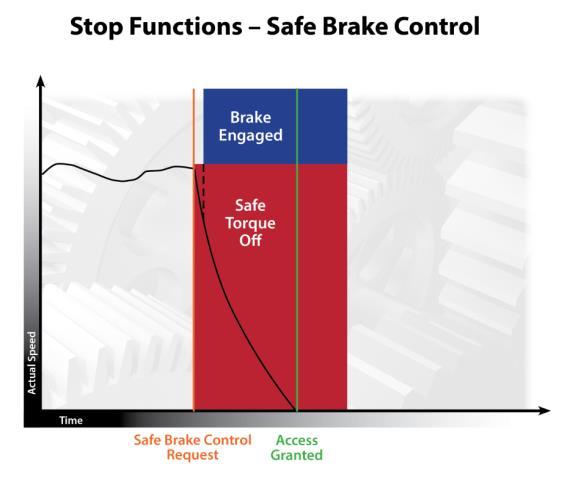 Stop Functions – Safe Brake Control

Brake Engaged

Safe Torque Off

Actual Speed

Time

Safe Brake Control Request

Access Granted